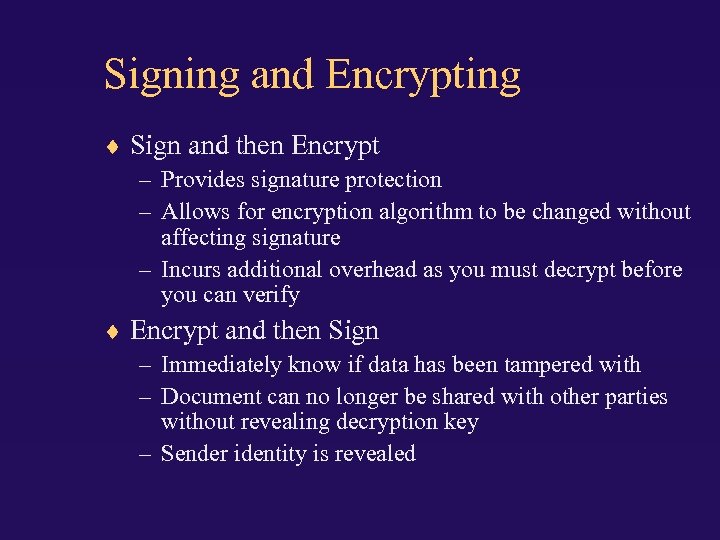 Signing and Encrypting

♦ Sign and then Encrypt
– Provides signature protection
– Allows for encryption algorithm to be changed without affecting signature
– Incurs additional overhead as you must decrypt before you can verify

♦ Encrypt and then Sign
– Immediately know if data has been tampered with
– Document can no longer be shared with other parties without revealing decryption key
– Sender identity is revealed